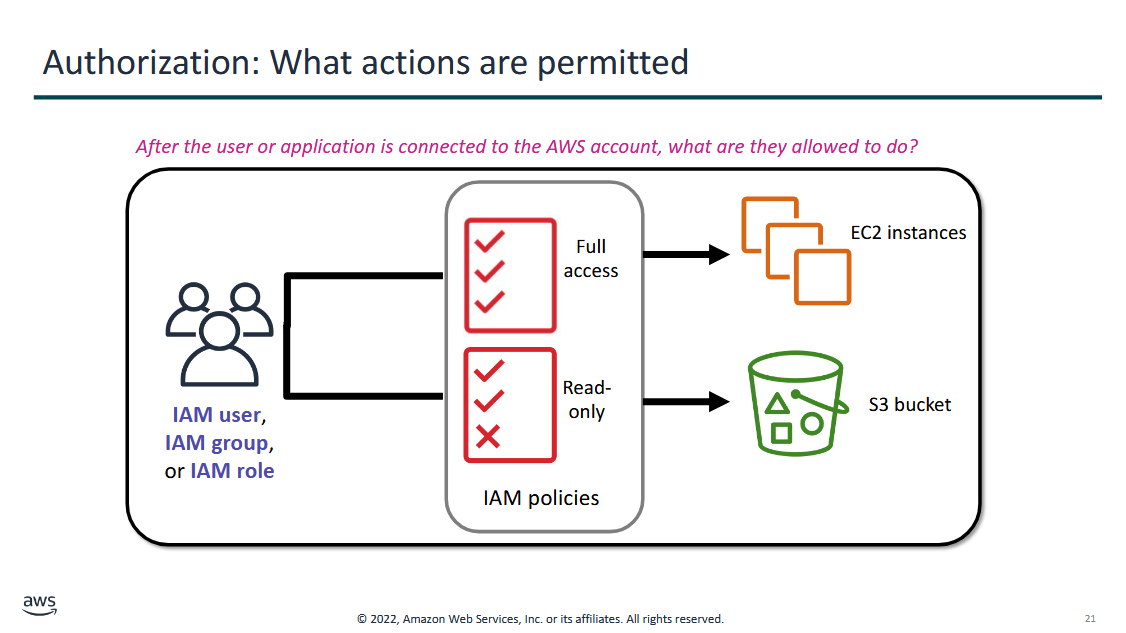 Authorization: What actions are permitted

After the user or application is connected to the AWS account, what are they allowed to do?

IAM user, IAM group, or IAM role

Full access

Read-only

IAM policies

EC2 instances

S3 bucket

aws

© 2022, Amazon Web Services, Inc. or its affiliates. All rights reserved.

21